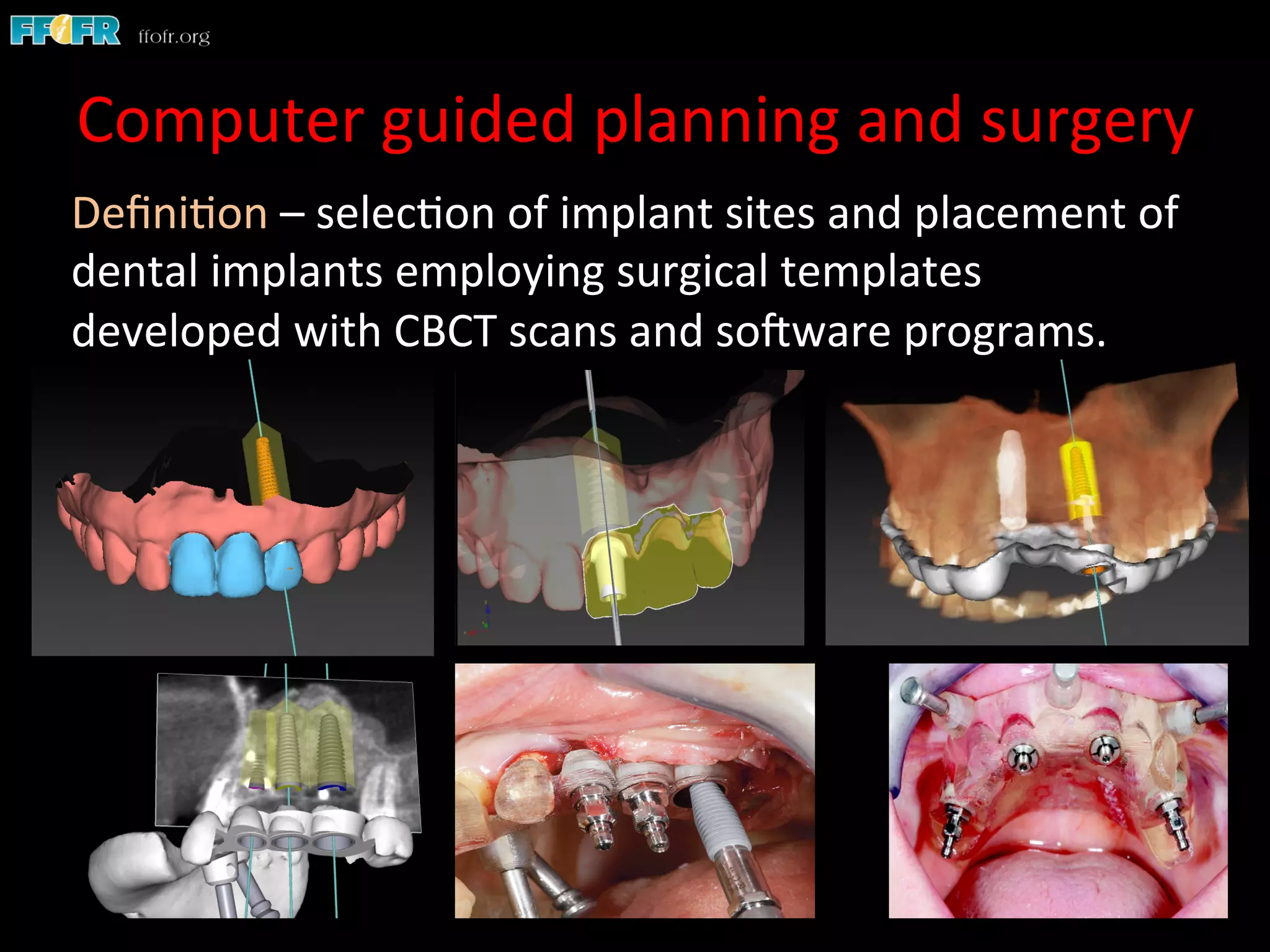 FFOFR ffofr.org

Computer guided planning and surgery

Definition – selection of implant sites and placement of dental implants employing surgical templates developed with CBCT scans and software programs.